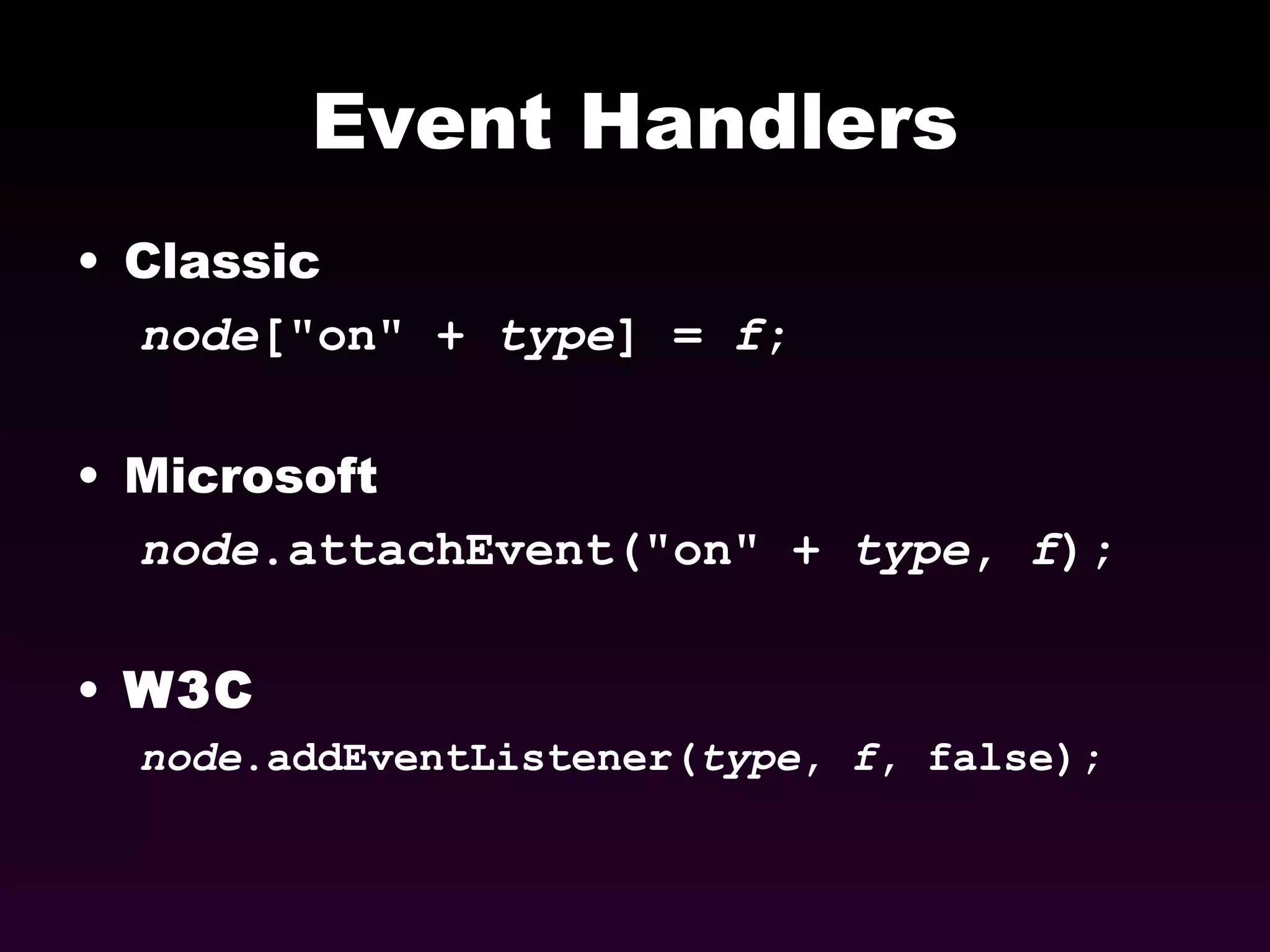 Event Handlers

• Classic

node["on" + type] = f;

• Microsoft

node.attachEvent("on" + type, f);

• W3C

node.addEventListener(type, f, false);